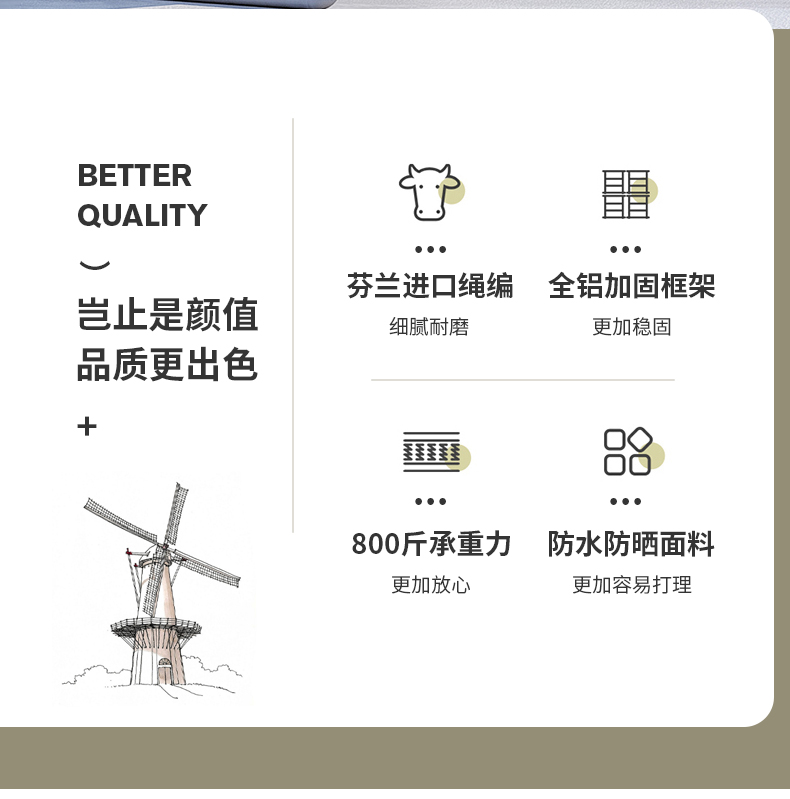 BETTER QUALITY

岂止是颜值
品质更出色

+

芬兰进口绳编
细腻耐磨

全铝加固框架
更加稳固

800斤承重力
更加放心

防水防晒面料
更加容易打理